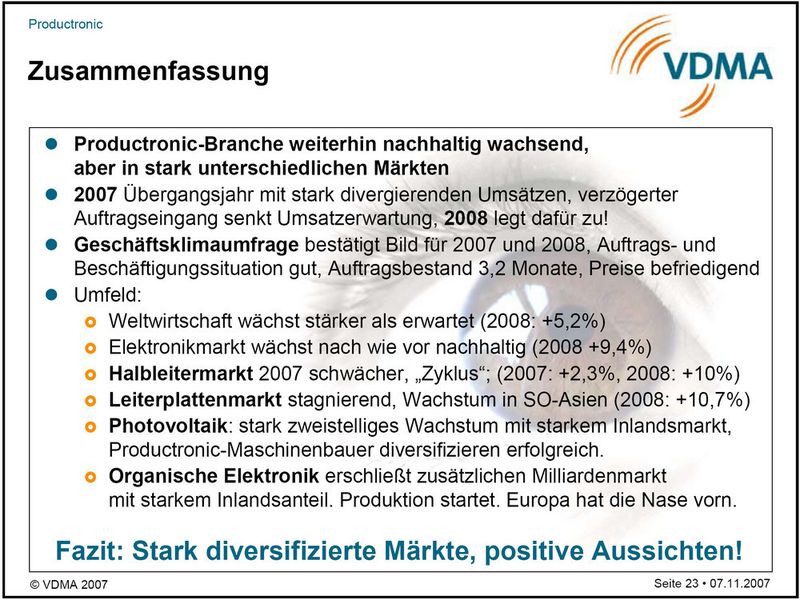 Productronic

Zusammenfassung

VDMA

Productronic-Branche weiterhin nachhaltig wachsend, aber in stark unterschiedlichen Märkten

2007 Übergangsjahr mit stark divergierenden Umsätzen, verzögerter Auftragseingang senkt Umsatzerwartung, 2008 legt dafür zu!

Geschäftsklimaumfrage bestätigt Bild für 2007 und 2008, Auftrags- und Beschäftigungssituation gut, Auftragsbestand 3,2 Monate, Preise befriedigend

Umfeld:

Weltwirtschaft wächst stärker als erwartet (2008: +5,2%)

Elektronikmarkt wächst nach wie vor nachhaltig (2008 +9,4%)

Halbleitermarkt 2007 schwächer, „Zyklus“; (2007: +2,3%, 2008: +10%)

Leiterplattenmarkt stagnierend, Wachstum in SO-Asien (2008: +10,7%)

Photovoltaik: stark zweistelliges Wachstum mit starkem Inlandsmarkt, Productronic-Maschinenbauer diversifizieren erfolgreich.

Organische Elektronik erschließt zusätzlichen Milliardenmarkt mit starkem Inlandsanteil. Produktion startet. Europa hat die Nase vorn.

Fazit: Stark diversifizierte Märkte, positive Aussichten!

© VDMA 2007

Seite 23 • 07.11.2007